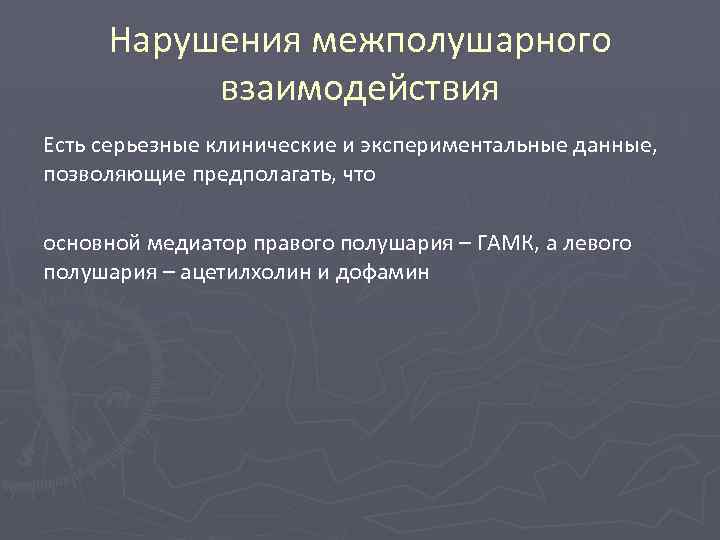 Нарушения межполушарного взаимодействия

Есть серьезные клинические и экспериментальные данные, позволяющие предполагать, что

основной медиатор правого полушария – ГАМК, а левого полушария – ацетилхолин и дофамин